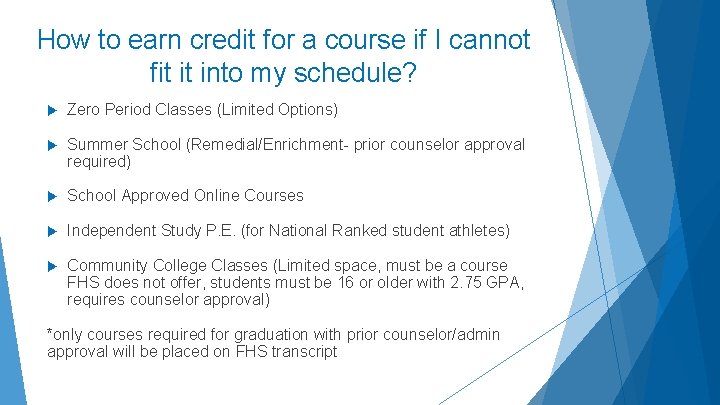 How to earn credit for a course if I cannot fit it into my schedule?

Zero Period Classes (Limited Options)

Summer School (Remedial/Enrichment- prior counselor approval required)

School Approved Online Courses

Independent Study P.E. (for National Ranked student athletes)

Community College Classes (Limited space, must be a course FHS does not offer, students must be 16 or older with 2.75 GPA, requires counselor approval)

*only courses required for graduation with prior counselor/admin approval will be placed on FHS transcript